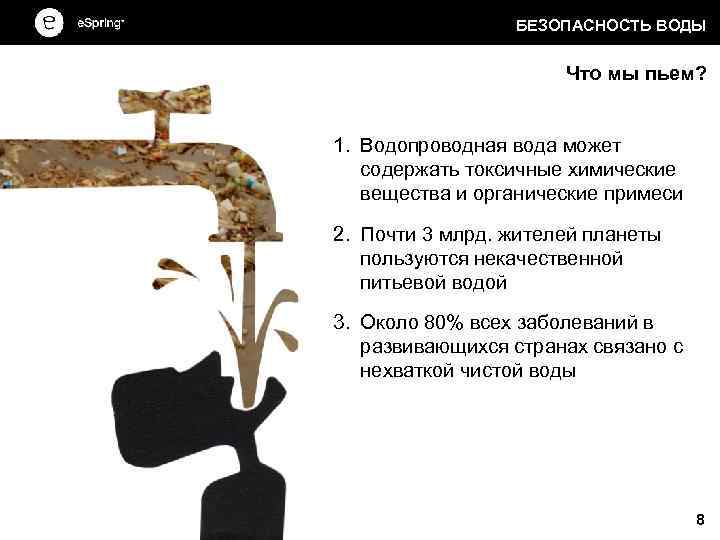 e eSpring™

БЕЗОПАСНОСТЬ ВОДЫ

Что мы пьем?

1. Водопроводная вода может содержать токсичные химические вещества и органические примеси

2. Почти 3 млрд. жителей планеты пользуются некачественной питьевой водой

3. Около 80% всех заболеваний в развивающихся странах связано с нехваткой чистой воды

8